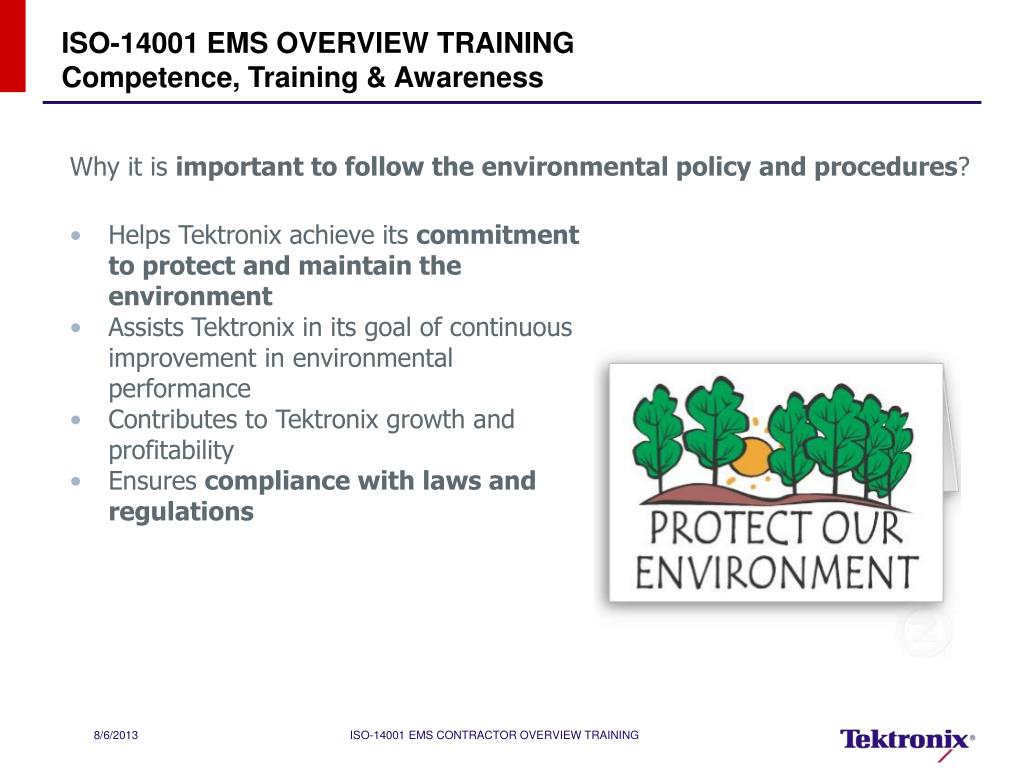 ISO-14001 EMS OVERVIEW TRAINING
Competence, Training & Awareness

Why it is important to follow the environmental policy and procedures?

• Helps Tektronix achieve its commitment to protect and maintain the environment
• Assists Tektronix in its goal of continuous improvement in environmental performance
• Contributes to Tektronix growth and profitability
• Ensures compliance with laws and regulations

PROTECT OUR ENVIRONMENT

8/6/2013

ISO-14001 EMS CONTRACTOR OVERVIEW TRAINING

Tektronix®